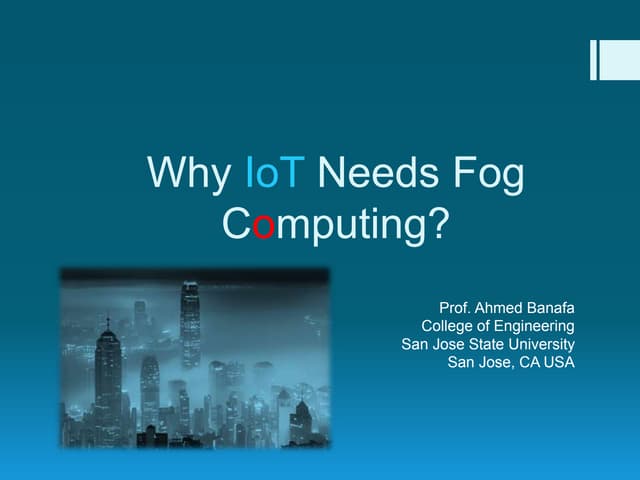 Why IoT Needs Fog Computing?

Prof. Ahmed Banafa
College of Engineering
San Jose State University
San Jose, CA USA